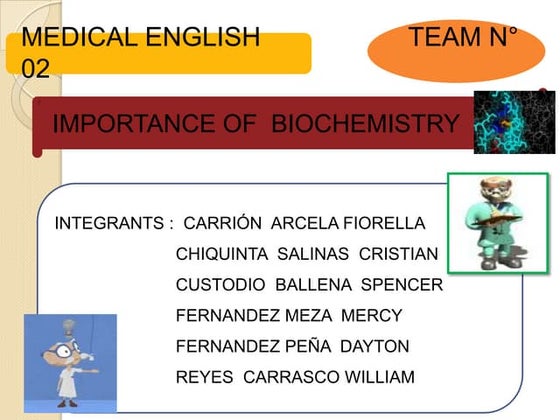 MEDICAL ENGLISH TEAM N° 02

IMPORTANCE OF BIOCHEMISTRY

INTEGRANTS : CARRIÓN ARCELA FIORELLA
CHIQUINTA SALINAS CRISTIAN
CUSTODIO BALLENA SPENCER
FERNANDEZ MEZA MERCY
FERNANDEZ PEÑA DAYTON
REYES CARRASCO WILLIAM